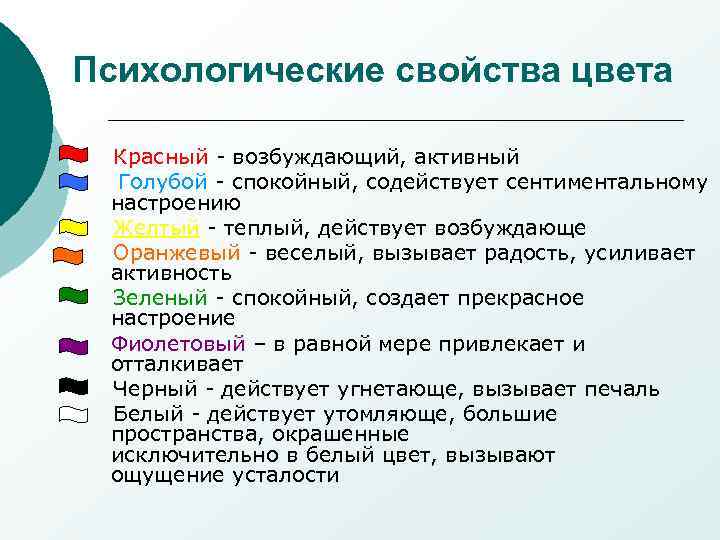 Психологические свойства цвета

Красный - возбуждающий, активный

Голубой - спокойный, содействует сентиментальному настроению

Желтый - теплый, действует возбуждающе

Оранжевый - веселый, вызывает радость, усиливает активность

Зеленый - спокойный, создает прекрасное настроение

Фиолетовый – в равной мере привлекает и отталкивает

Черный - действует угнетающе, вызывает печаль

Белый - действует утомляюще, большие пространства, окрашенные исключительно в белый цвет, вызывают ощущение усталости